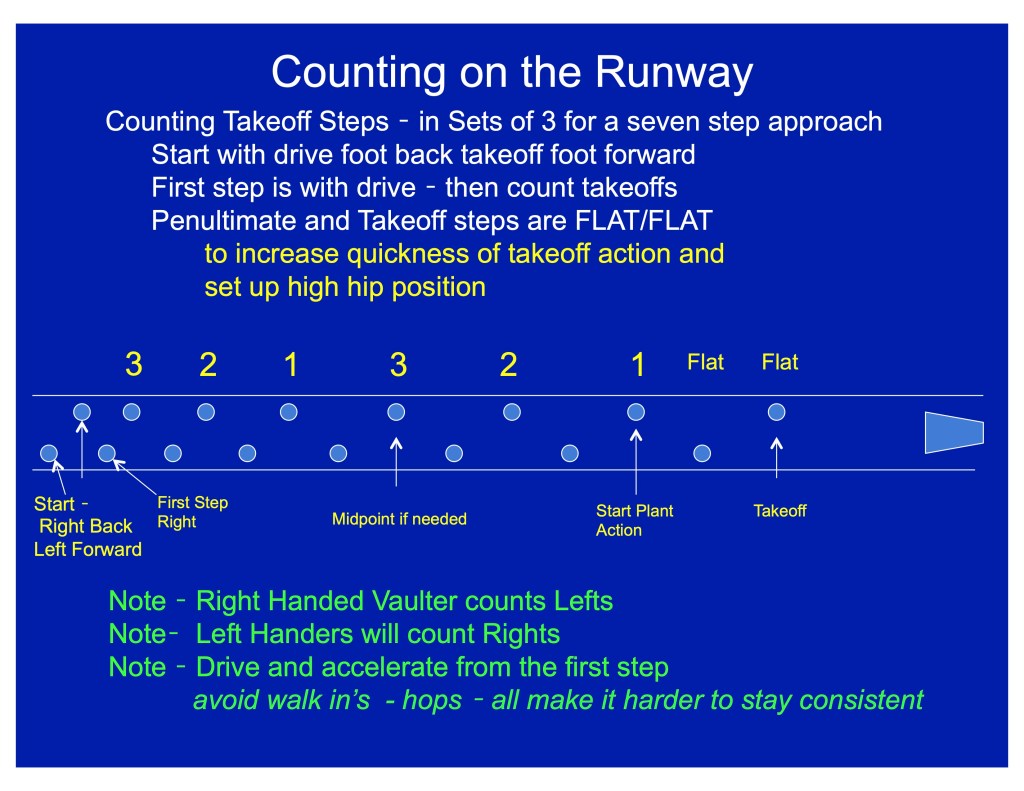 Counting on the Runway

Counting Takeoff Steps - in Sets of 3 for a seven step approach
Start with drive foot back takeoff foot forward
First step is with drive - then count takeoffs
Penultimate and Takeoff steps are FLAT/FLAT
to increase quickness of takeoff action and set up high hip position

3 2 1 3 2 1 Flat Flat

Start - Right Back Left Forward

First Step Right

Midpoint if needed

Start Plant Action

Takeoff

Note - Right Handed Vaulter counts Lefts
Note- Left Handers will count Rights
Note - Drive and accelerate from the first step
avoid walk in's - hops - all make it harder to stay consistent